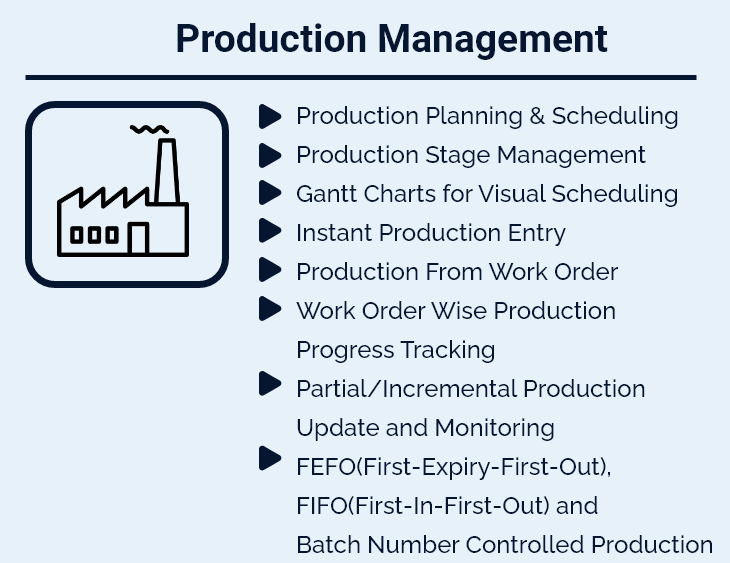 Production Management

Production Planning & Scheduling
Production Stage Management
Gantt Charts for Visual Scheduling
Instant Production Entry
Production From Work Order
Work Order Wise Production Progress Tracking
Partial/Incremental Production Update and Monitoring
FEFO(First-Expiry-First-Out), FIFO(First-In-First-Out) and Batch Number Controlled Production